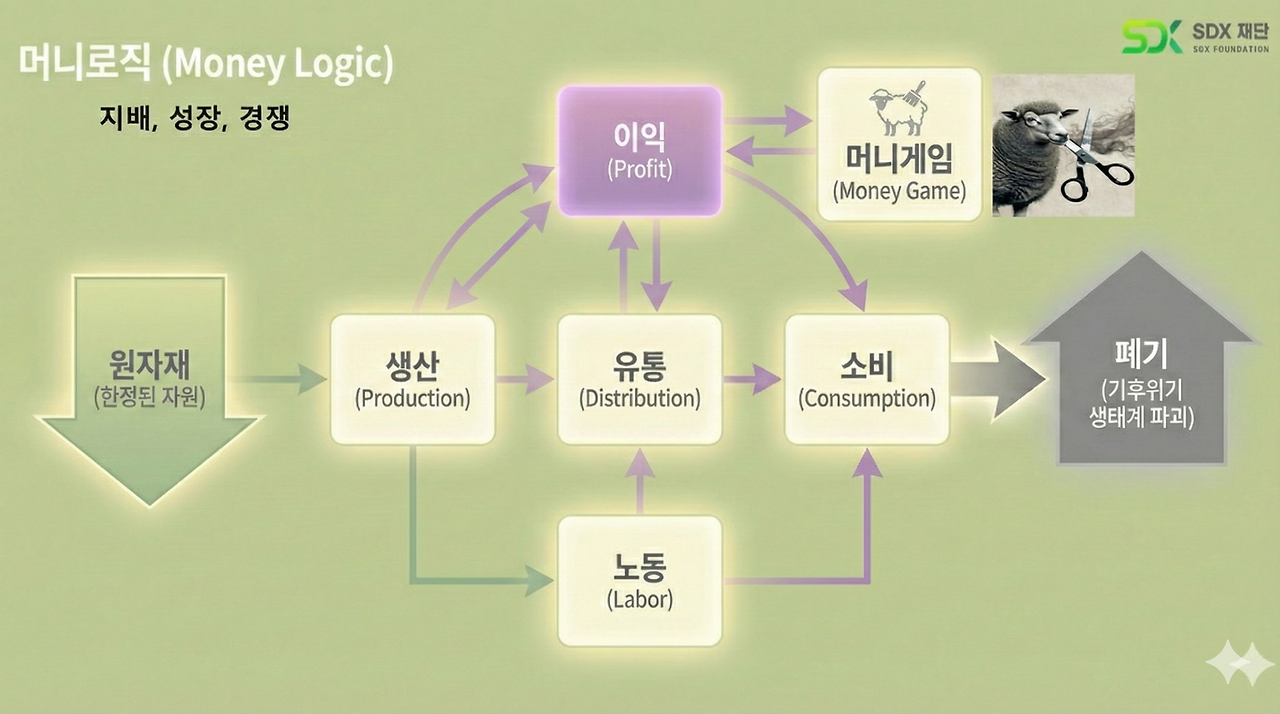 머니로직 (Money Logic)

지배, 성장, 경쟁

SDX 재단
SDX FOUNDATION

이익
(Profit)

머니게임
(Money Game)

원자재
(한정된 자원)

생산
(Production)

유통
(Distribution)

소비
(Consumption)

폐기
(기후위기
생태계 파괴)

노동
(Labor)